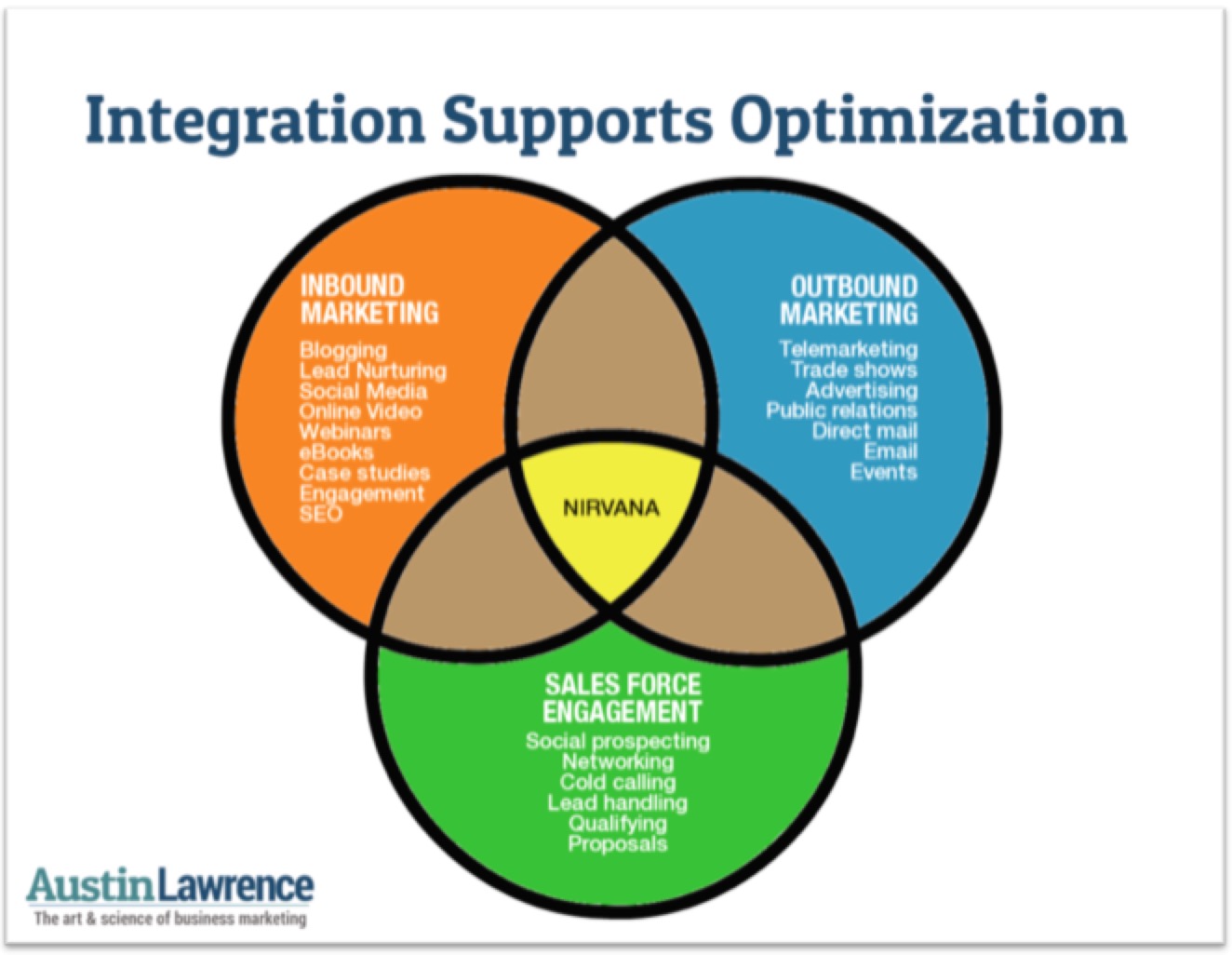 Integration Supports Optimization

INBOUND MARKETING

Blogging
Lead Nurturing
Social Media
Online Video
Webinars
eBooks
Case studies
Engagement
SEO

OUTBOUND MARKETING

Telemarketing
Trade shows
Advertising
Public relations
Direct mail
Email
Events

NIRVANA

SALES FORCE ENGAGEMENT

Social prospecting
Networking
Cold calling
Lead handling
Qualifying
Proposals

AustinLawrence
The art & science of business marketing